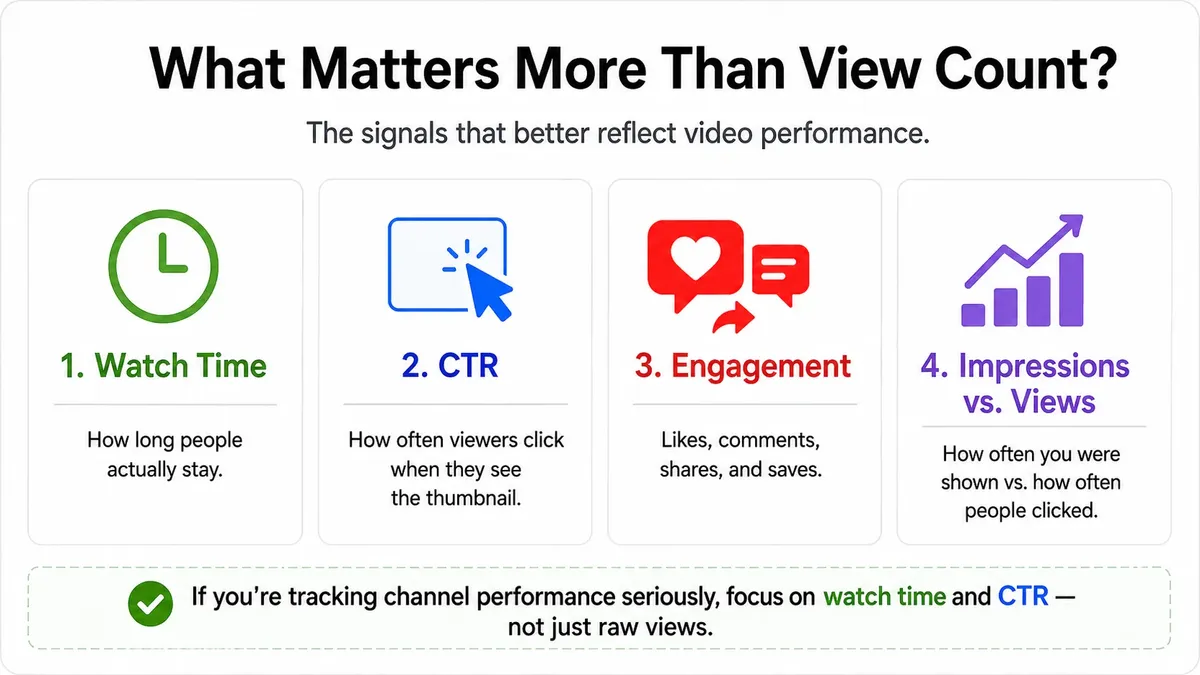 What Matters More Than View Count?

The signals that better reflect video performance.

1. Watch Time

How long people actually stay.

2. CTR

How often viewers click when they see the thumbnail.

3. Engagement

Likes, comments, shares, and saves.

4. Impressions vs. Views

How often you were shown vs. how often people clicked.

If you're tracking channel performance seriously, focus on watch time and CTR — not just raw views.